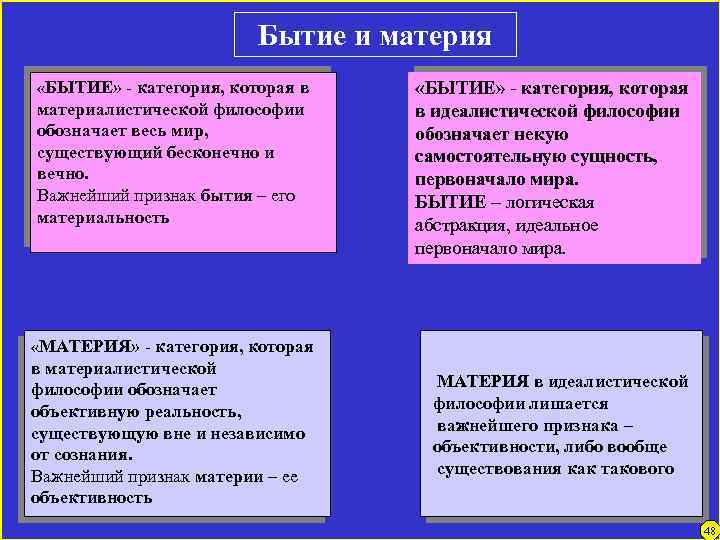 Бытие и материя

«БЫТИЕ» - категория, которая в материалистической философии обозначает весь мир, существующий бесконечно и вечно.
Важнейший признак бытия – его материальность

«БЫТИЕ» - категория, которая в идеалистической философии обозначает некую самостоятельную сущность, первоначало мира.
БЫТИЕ – логическая абстракция, идеальное первоначало мира.

«МАТЕРИЯ» - категория, которая в материалистической философии обозначает объективную реальность, существующую вне и независимо от сознания.
Важнейший признак материи – ее объективность

МАТЕРИЯ в идеалистической философии лишается важнейшего признака – объективности, либо вообще существования как такового

48